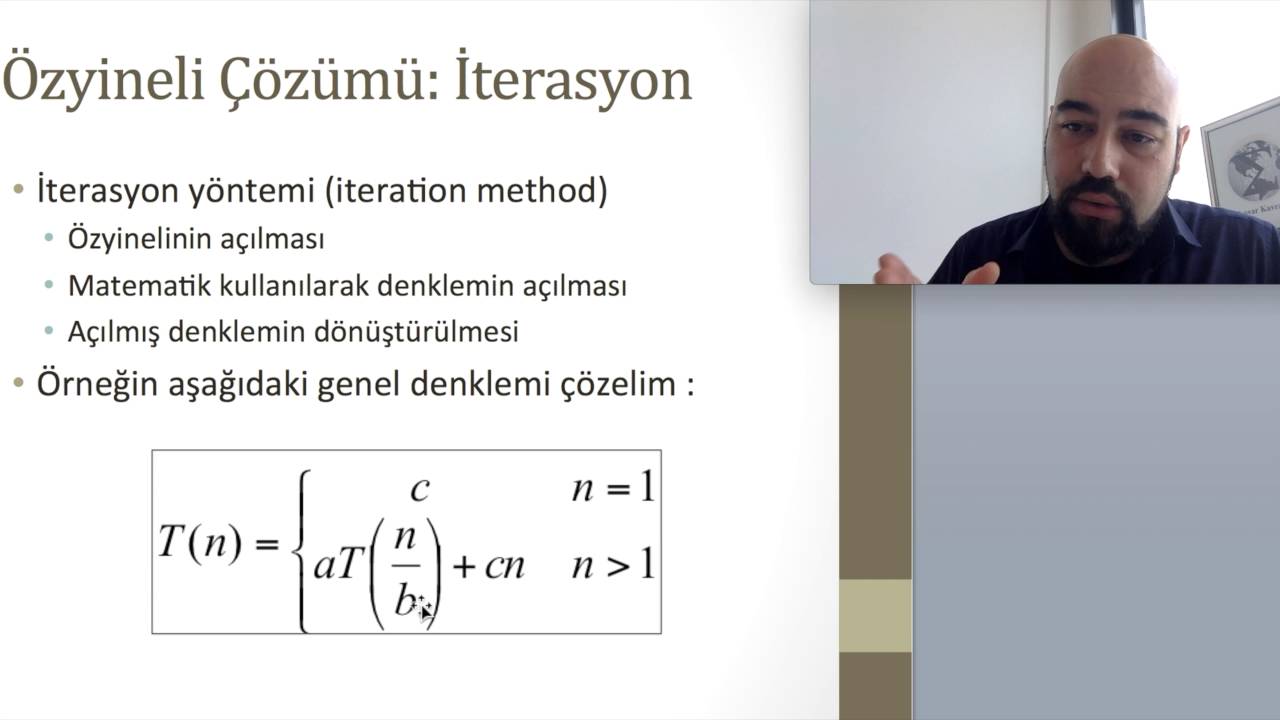 Özyineli Çözümü: İterasyon

• İterasyon yöntemi (iteration method)
  • Özyinelinin açılması
  • Matematik kullanılarak denklemin açılması
  • Açılmış denklemin dönüştürülmesi
• Örneğin aşağıdaki genel denklemi çözelim :

$T(n) = \begin{cases} c & n = 1 \\ aT\left(\frac{n}{b}\right) + cn & n > 1 \end{cases}$